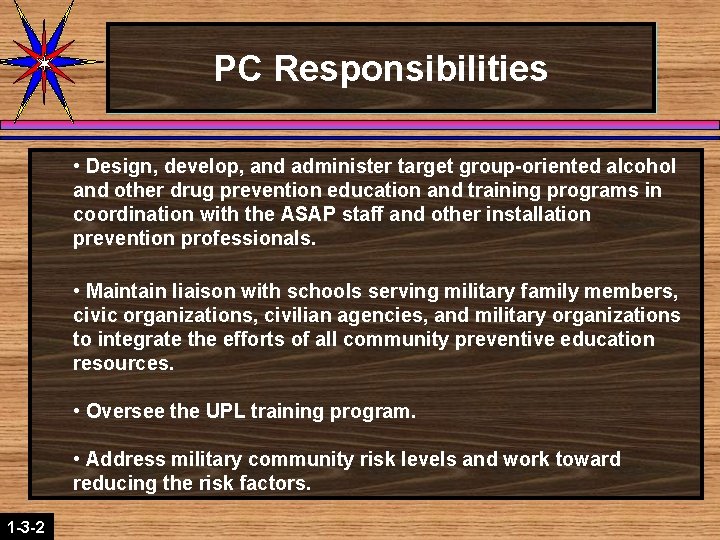 PC Responsibilities

• Design, develop, and administer target group-oriented alcohol and other drug prevention education and training programs in coordination with the ASAP staff and other installation prevention professionals.

• Maintain liaison with schools serving military family members, civic organizations, civilian agencies, and military organizations to integrate the efforts of all community preventive education resources.

• Oversee the UPL training program.

• Address military community risk levels and work toward reducing the risk factors.

1-3-2